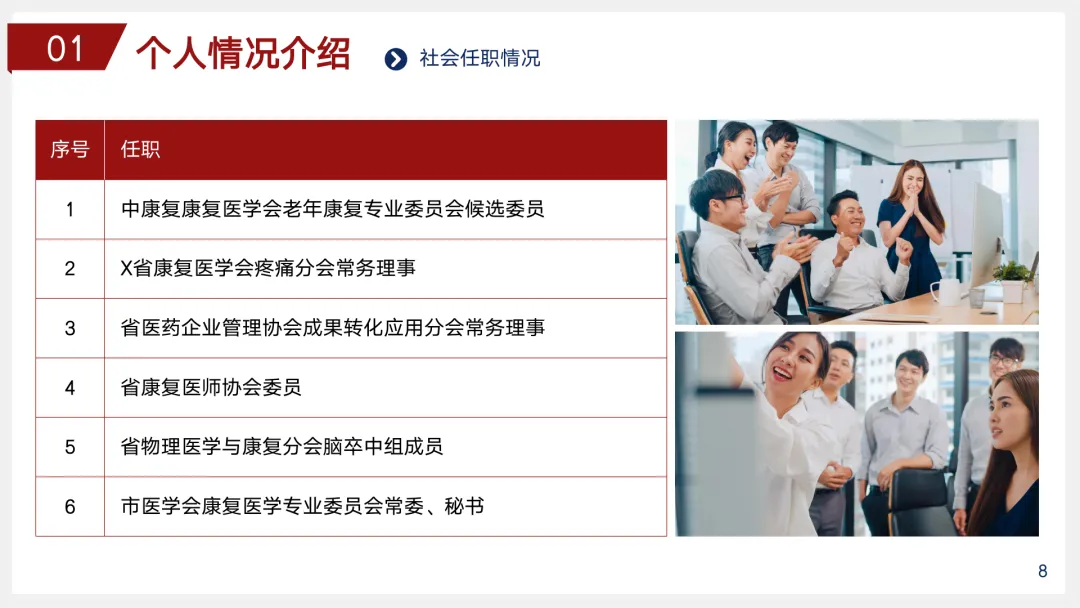 01 个人情况介绍

社会任职情况

| 序号 | 任职 |
|---|---|
| 1 | 中康复康复医学会老年康复专业委员会候选委员 |
| 2 | X省康复医学会疼痛分会常务理事 |
| 3 | 省医药企业管理协会成果转化应用分会常务理事 |
| 4 | 省康复医师协会委员 |
| 5 | 省物理医学与康复分会脑卒中组成员 |
| 6 | 市医学会康复医学专业委员会常委、秘书 |

8